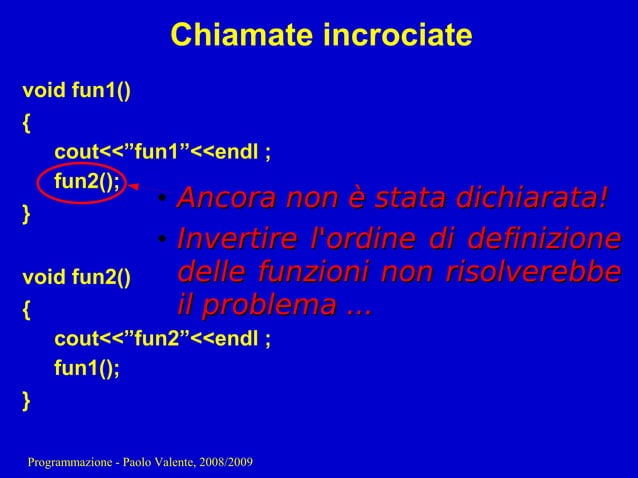 Chiamate incrociate

void fun1()
{
cout<<”fun1”<<endl ;
fun2();
}

void fun2()
{
cout<<”fun2”<<endl ;
fun1();
}

• Ancora non è stata dichiarata!
• Invertire l'ordine di definizione delle funzioni non risolverebbe il problema ...

Programmazione - Paolo Valente, 2008/2009